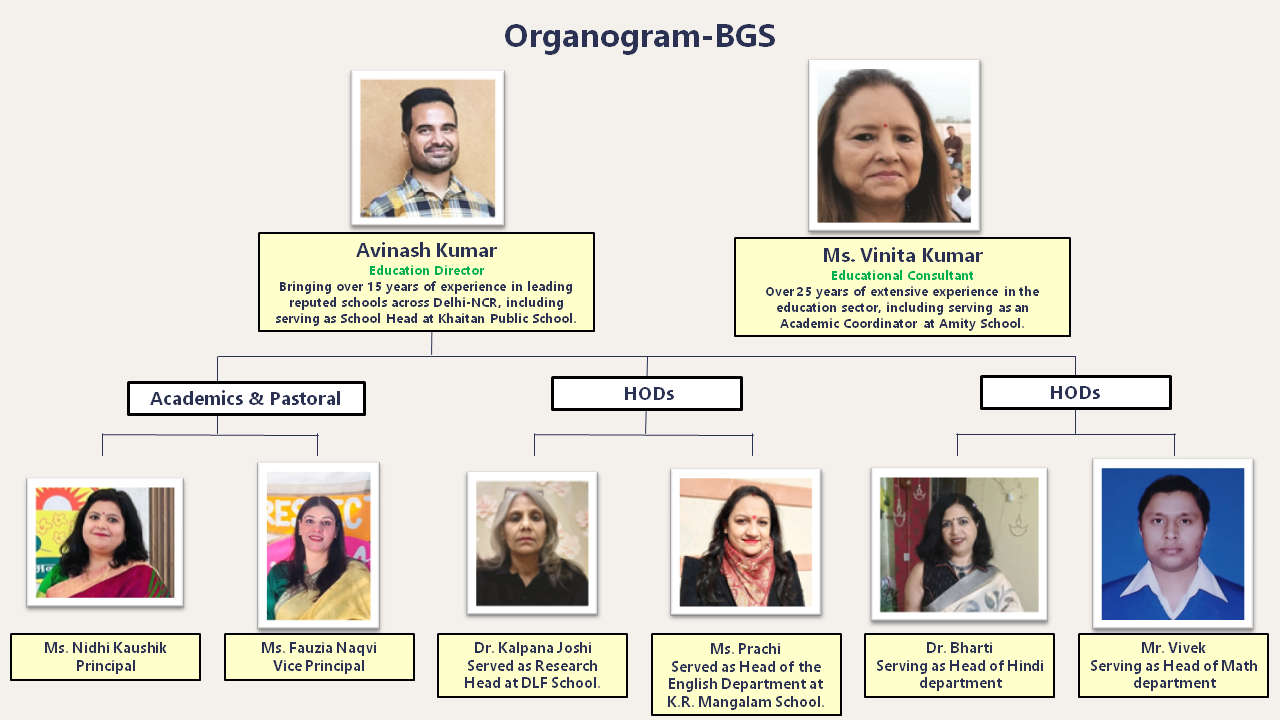 Organogram-BGS

Avinash Kumar
Education Director
Bringing over 15 years of experience in leading reputed schools across Delhi-NCR, including serving as School Head at Khaitan Public School.

Ms. Vinita Kumar
Educational Consultant
Over 25 years of extensive experience in the education sector, including serving as an Academic Coordinator at Amity School.

Academics & Pastoral

HODs

HODs

Ms. Nidhi Kaushik
Principal

Ms. Fauzia Naqvi
Vice Principal

Dr. Kalpana Joshi
Served as Research Head at DLF School.

Ms. Prachi
Served as Head of the English Department at K.R. Mangalam School.

Dr. Bharti
Serving as Head of Hindi department

Mr. Vivek
Serving as Head of Math department